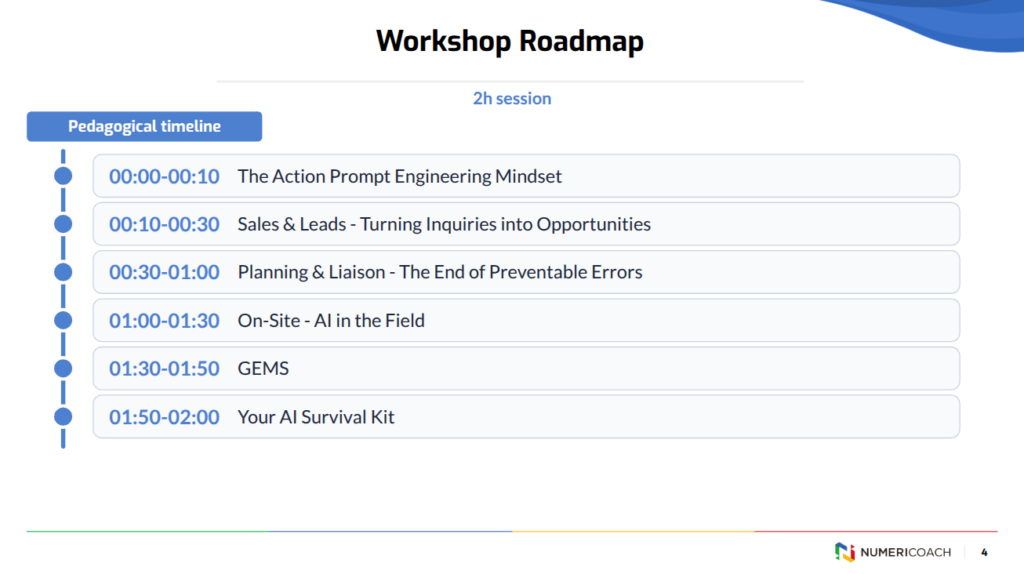 Workshop Roadmap

2h session

Pedagogical timeline

00:00-00:10 The Action Prompt Engineering Mindset

00:10-00:30 Sales & Leads - Turning Inquiries into Opportunities

00:30-01:00 Planning & Liaison - The End of Preventable Errors

01:00-01:30 On-Site - AI in the Field

01:30-01:50 GEMS

01:50-02:00 Your AI Survival Kit

NUMERICOACH 4